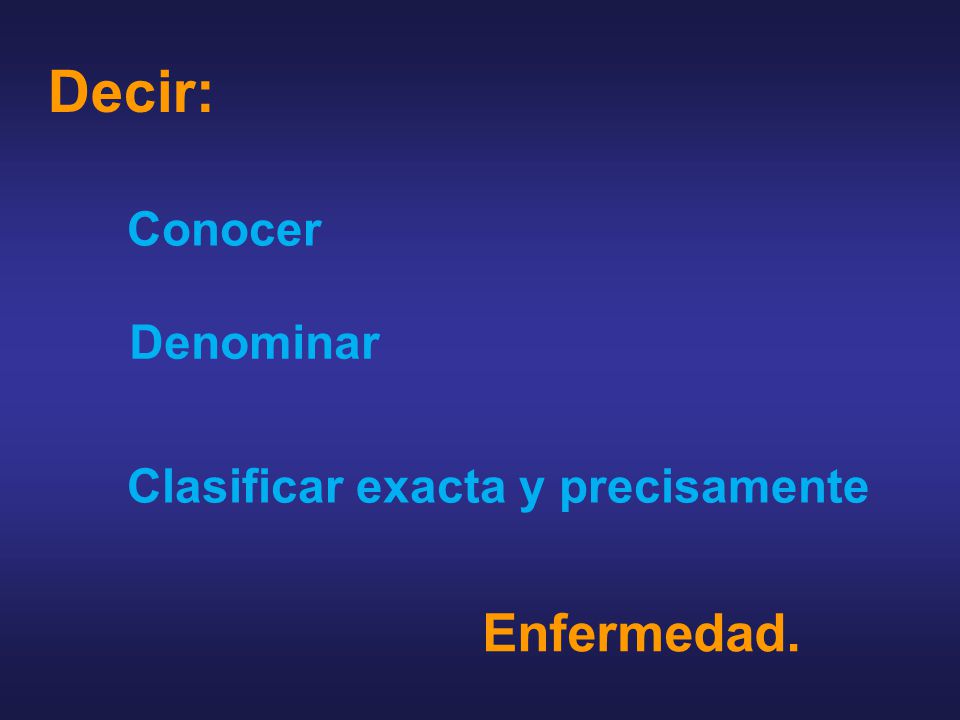 Decir:

Conocer

Denominar

Clasificar exacta y precisamente

Enfermedad.